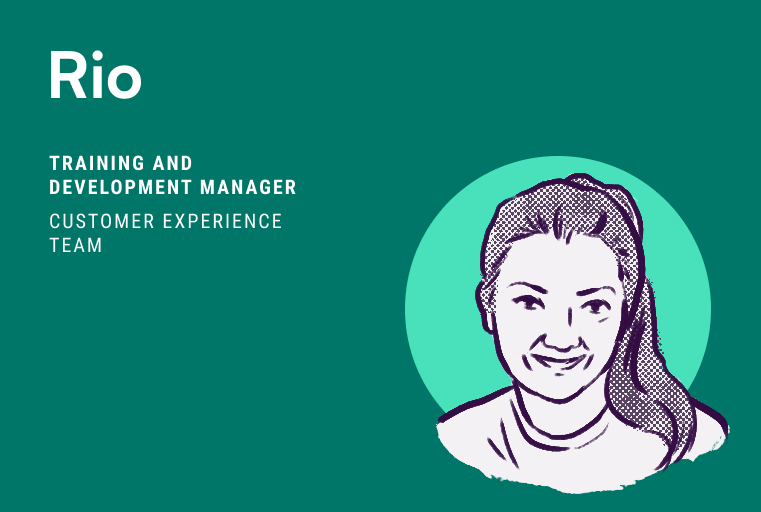 Rio

TRAINING AND DEVELOPMENT MANAGER

CUSTOMER EXPERIENCE TEAM